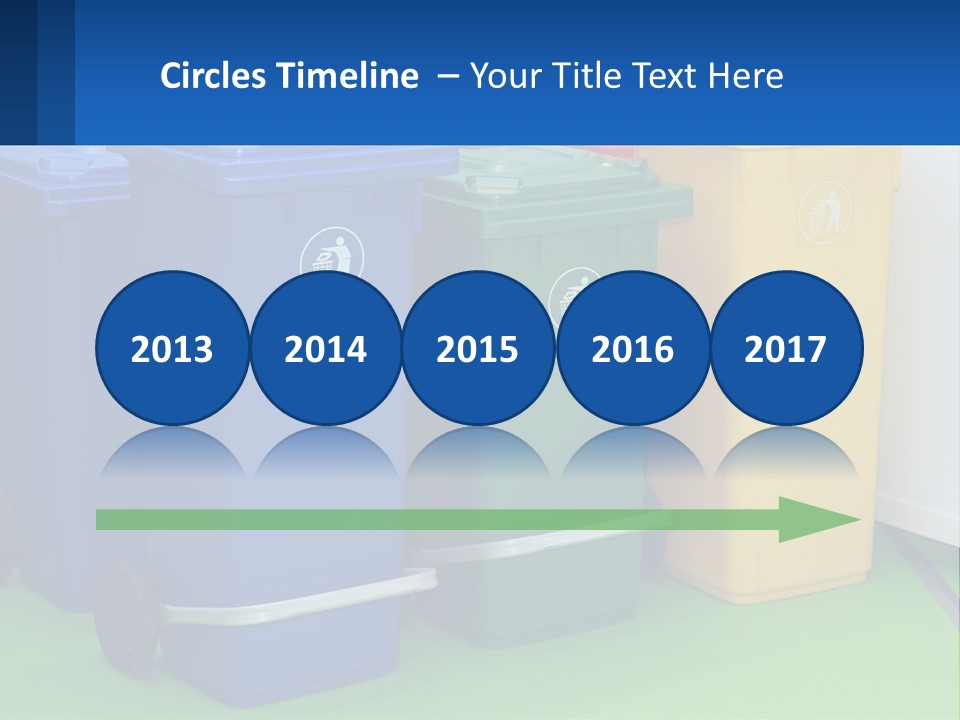 Circles Timeline – Your Title Text Here

2013

2014

2015

2016

2017